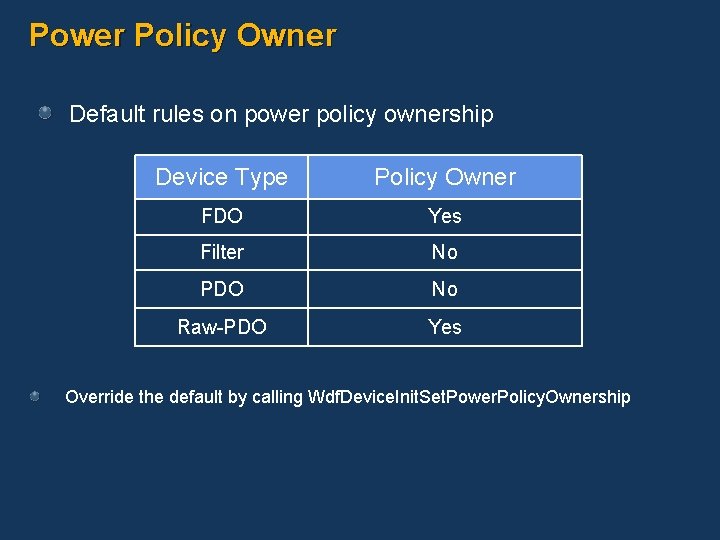 Power Policy Owner

Default rules on power policy ownership

| Device Type | Policy Owner |
|---|---|
| FDO | Yes |
| Filter | No |
| PDO | No |
| Raw-PDO | Yes |

Override the default by calling WdfDeviceInitSetPowerPolicyOwnership